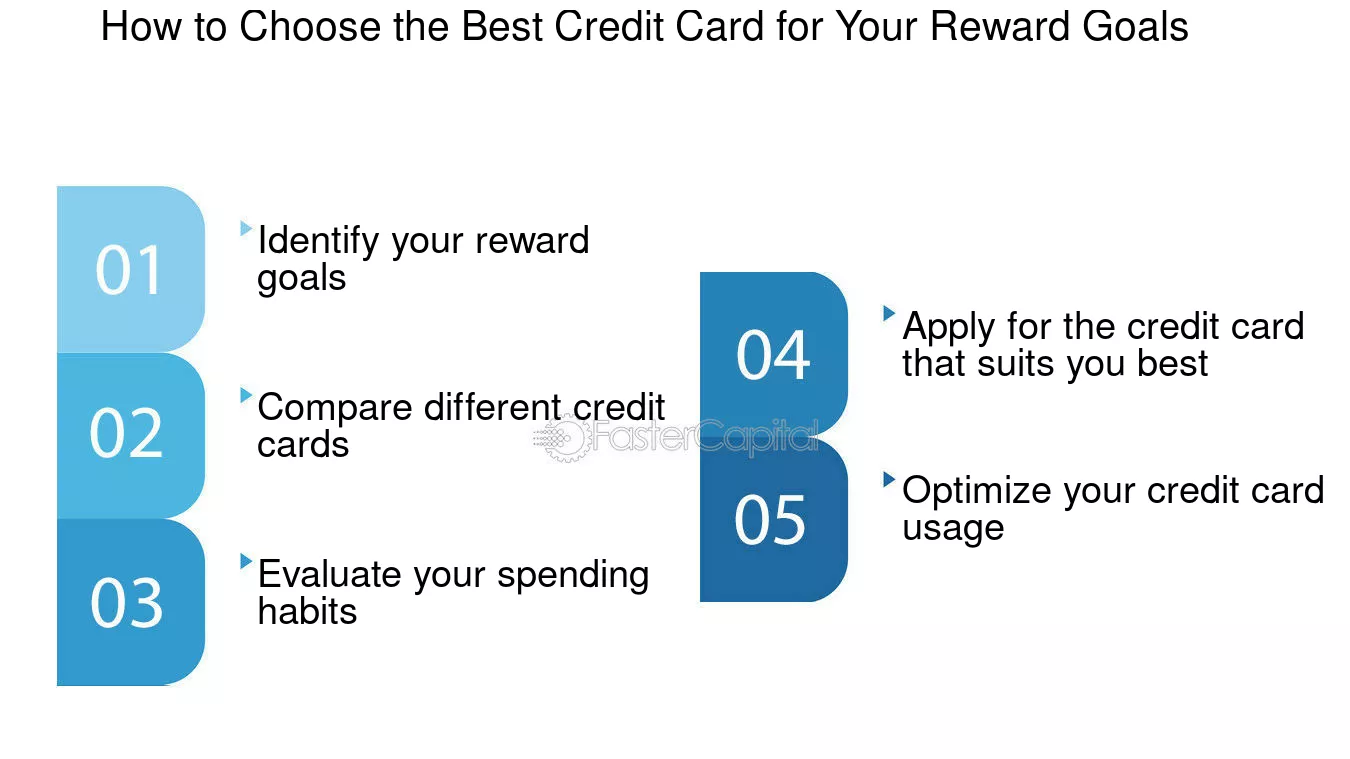 How to Choose the Best Credit Card for Your Reward Goals

01

Identify your reward goals

02

Compare different credit cards

03

Evaluate your spending habits

04

Apply for the credit card that suits you best

05

Optimize your credit card usage

FasterCapital